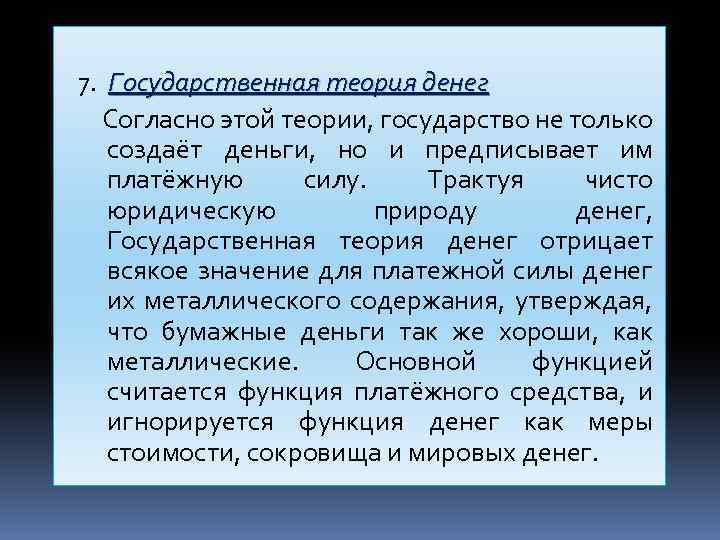 7. Государственная теория денег

Согласно этой теории, государство не только создаёт деньги, но и предписывает им платёжную силу. Трактуя чисто юридическую природу денег, Государственная теория денег отрицает всякое значение для платежной силы денег их металлического содержания, утверждая, что бумажные деньги так же хороши, как металлические. Основной функцией считается функция платёжного средства, и игнорируется функция денег как меры стоимости, сокровища и мировых денег.